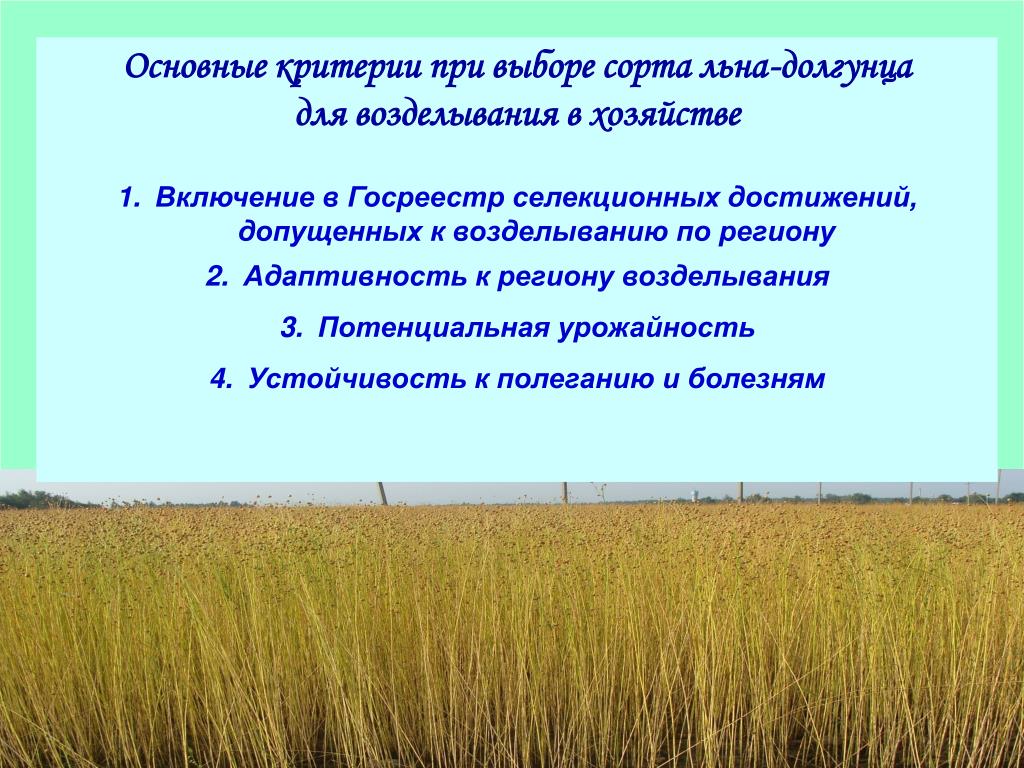 Основные критерии при выборе сорта льна-долгунца для возделывания в хозяйстве

1. Включение в Госреестр селекционных достижений, допущенных к возделыванию по региону
2. Адаптивность к региону возделывания
3. Потенциальная урожайность
4. Устойчивость к полеганию и болезням